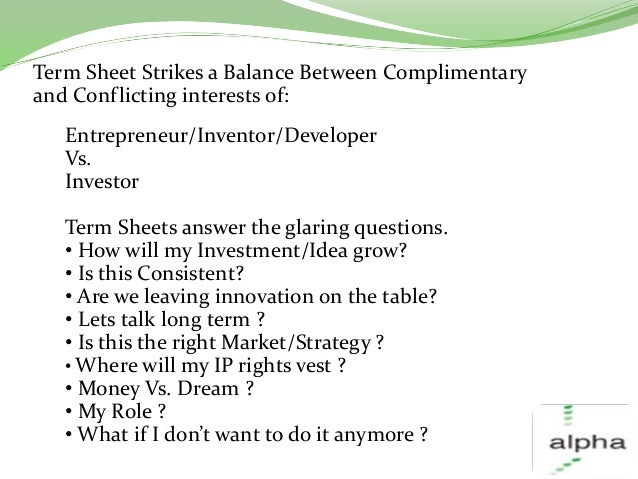 Term Sheet Strikes a Balance Between Complimentary and Conflicting interests of:

Entrepreneur/Inventor/Developer
Vs.
Investor

Term Sheets answer the glaring questions.
• How will my Investment/Idea grow?
• Is this Consistent?
• Are we leaving innovation on the table?
• Lets talk long term ?
• Is this the right Market/Strategy ?
• Where will my IP rights vest ?
• Money Vs. Dream ?
• My Role ?
• What if I don't want to do it anymore ?

alpha